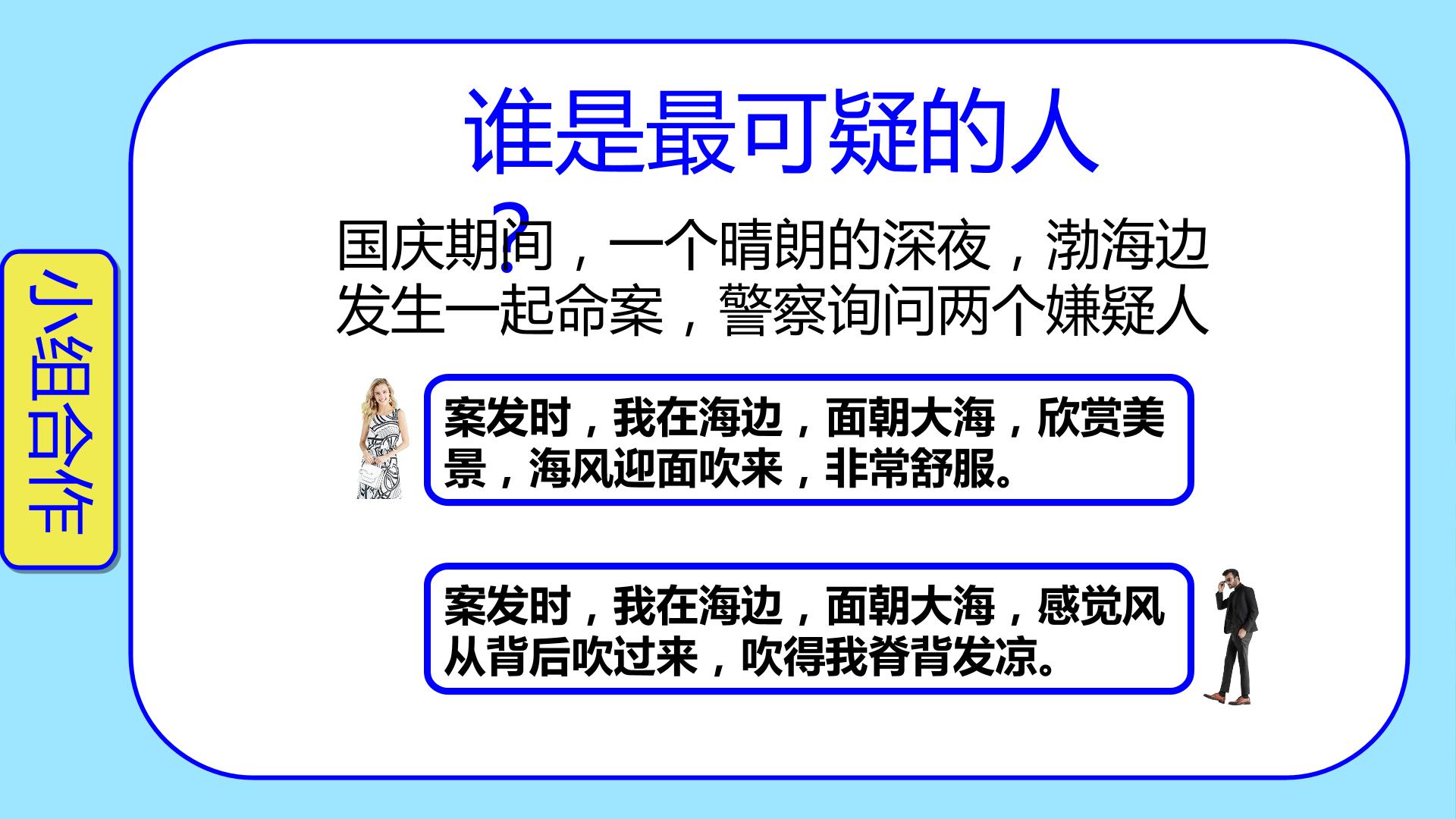 小组合作

谁是最可疑的人？

国庆期间，一个晴朗的深夜，渤海边发生一起命案，警察询问两个嫌疑人

案发时，我在海边，面朝大海，欣赏美景，海风迎面吹来，非常舒服。

案发时，我在海边，面朝大海，感觉风从背后吹过来，吹得我脊背发凉。